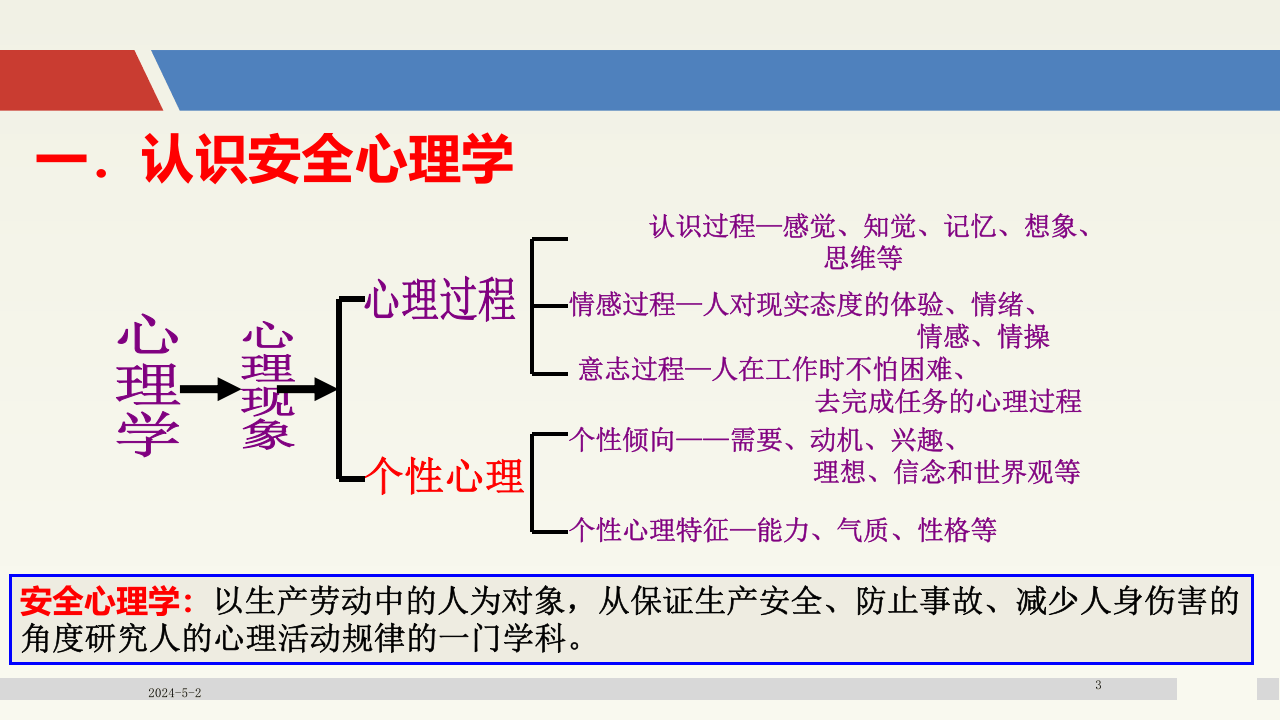 一．认识安全心理学

心理学

心理现象

心理过程

认识过程—感觉、知觉、记忆、想象、思维等

情感过程—人对现实态度的体验、情绪、情感、情操

意志过程—人在工作时不怕困难、去完成任务的心理过程

个性心理

个性倾向——需要、动机、兴趣、理想、信念和世界观等

个性心理特征—能力、气质、性格等

安全心理学：以生产劳动中的人为对象，从保证生产安全、防止事故、减少人身伤害的角度研究人的心理活动规律的一门学科。

2024-5-2

3